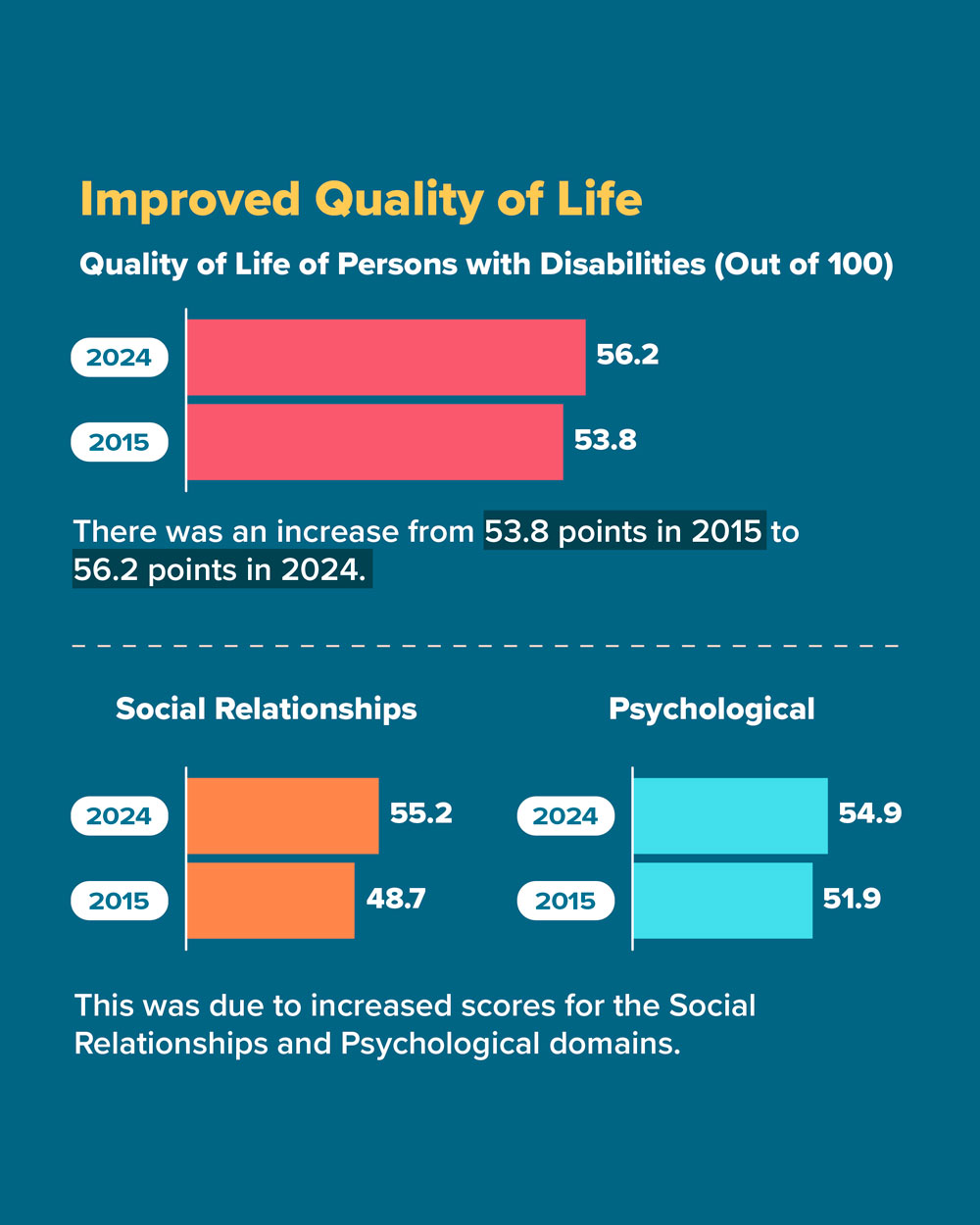 Improved Quality of Life

Quality of Life of Persons with Disabilities (Out of 100)

2024 56.2
2015 53.8

There was an increase from 53.8 points in 2015 to 56.2 points in 2024.

Social Relationships

2024 55.2
2015 48.7

Psychological

2024 54.9
2015 51.9

This was due to increased scores for the Social Relationships and Psychological domains.